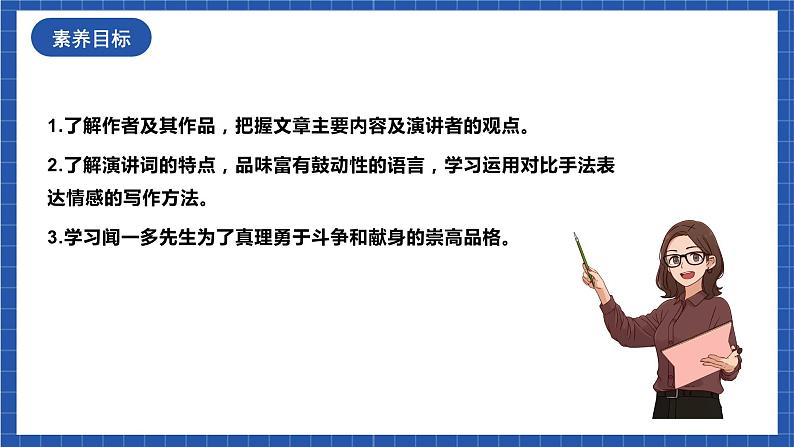 素养目标

1.了解作者及其作品，把握文章主要内容及演讲者的观点。

2.了解演讲词的特点，品味富有鼓动性的语言，学习运用对比手法表达情感的写作方法。

3.学习闻一多先生为了真理勇于斗争和献身的崇高品格。